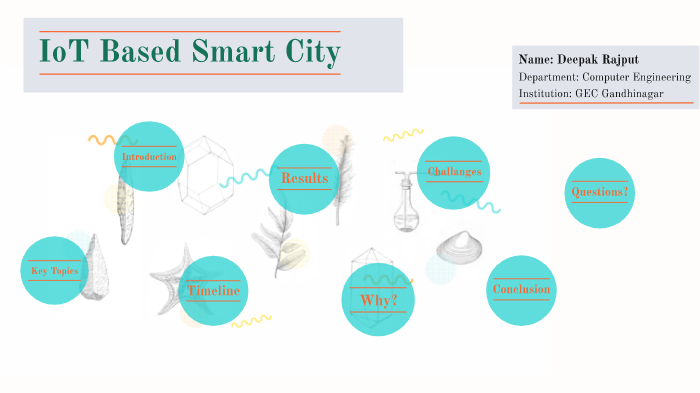 IoT Based Smart City

Name: Deepak Rajput
Department: Computer Engineering
Institution: GEC Gandhinagar

Introduction

Results

Challanges

Questions?

Key Topics

Timeline

Why?

Conclusion